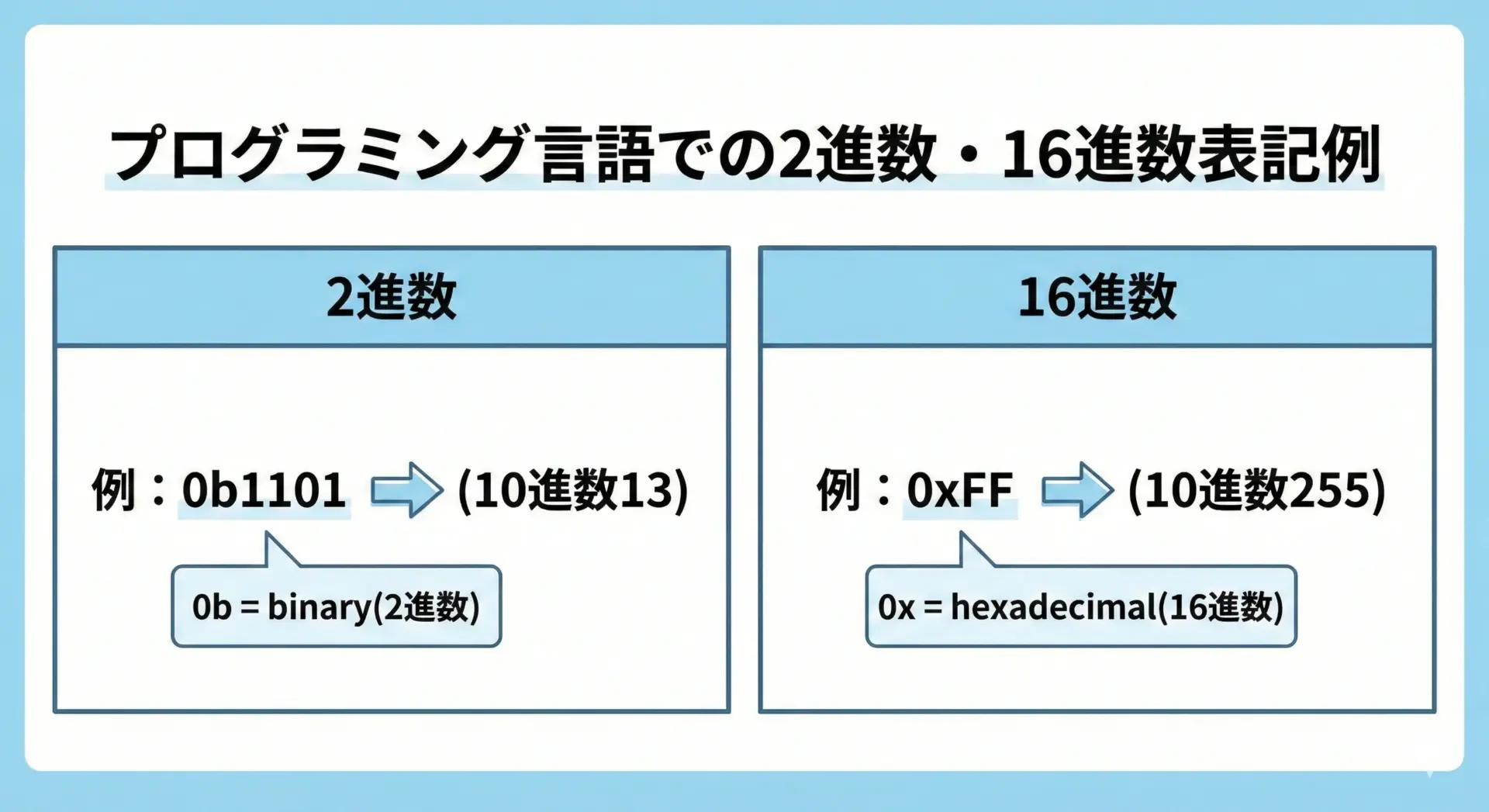 プログラミング言語での2進数・16進数表記例

2進数

例：0b1101 (10進数13)

0b = binary(2進数)

16進数

例：0xFF (10進数255)

0x = hexadecimal(16進数)